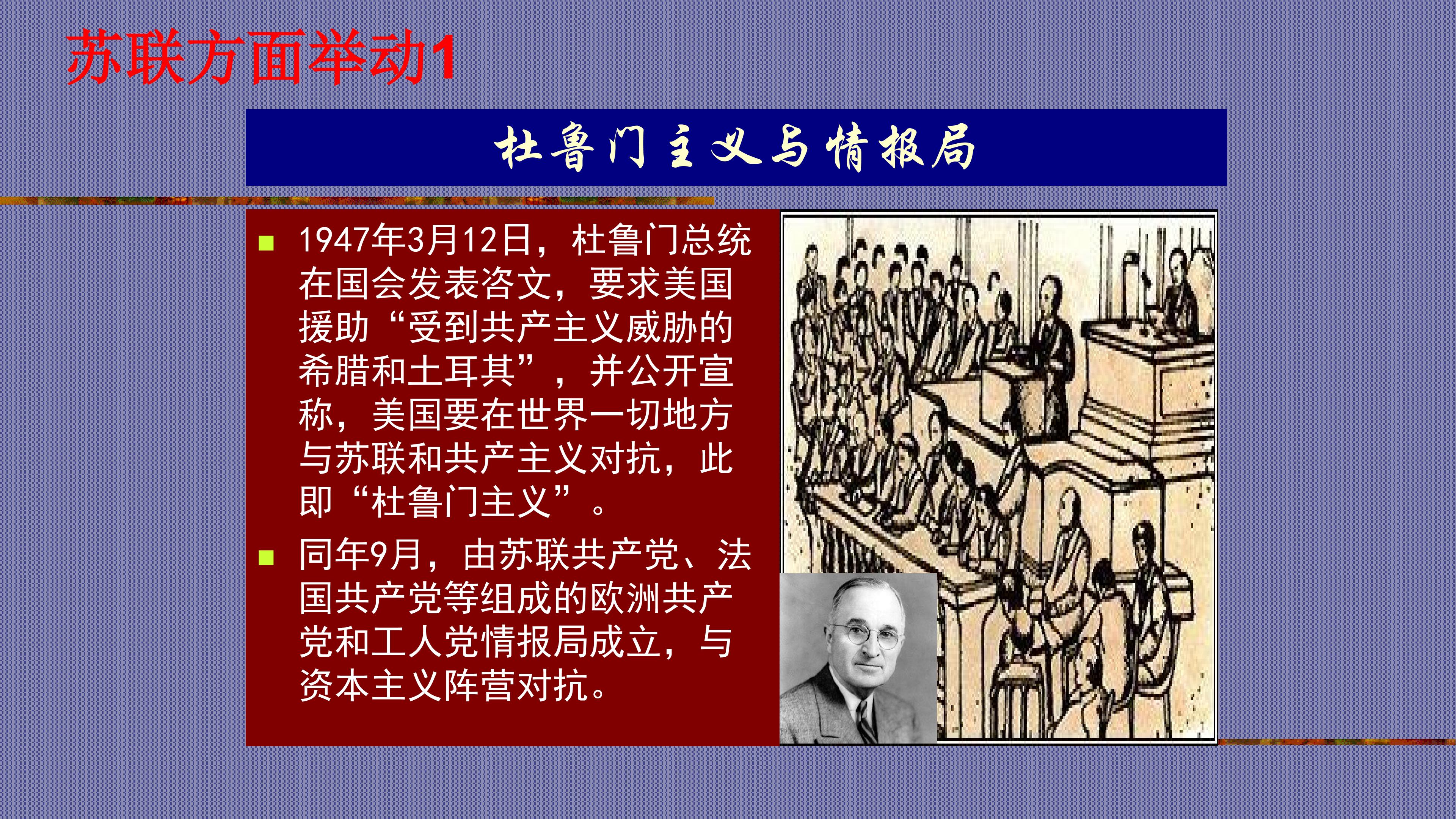 苏联方面举动1

杜鲁门主义与情报局

• 1947年3月12日，杜鲁门总统在国会发表咨文，要求美国援助“受到共产主义威胁的希腊和土耳其”，并公开宣称，美国要在世界一切地方与苏联和共产主义对抗，此即“杜鲁门主义”。

• 同年9月，由苏联共产党、法国共产党等组成的欧洲共产党和工人党情报局成立，与资本主义阵营对抗。